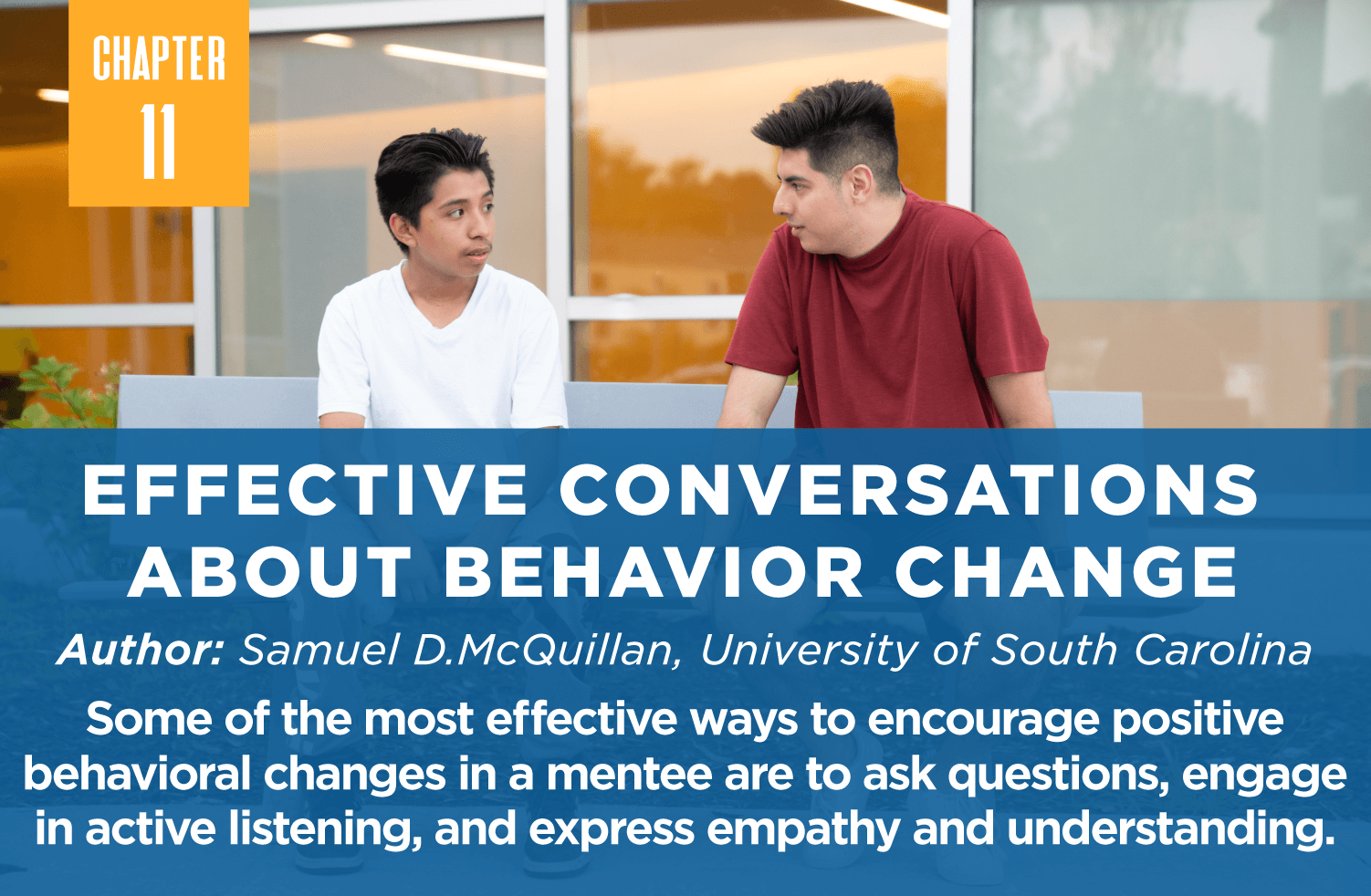 CHAPTER
11

EFFECTIVE CONVERSATIONS ABOUT BEHAVIOR CHANGE

Author: Samuel D.McQuillan, University of South Carolina

Some of the most effective ways to encourage positive behavioral changes in a mentee are to ask questions, engage in active listening, and express empathy and understanding.